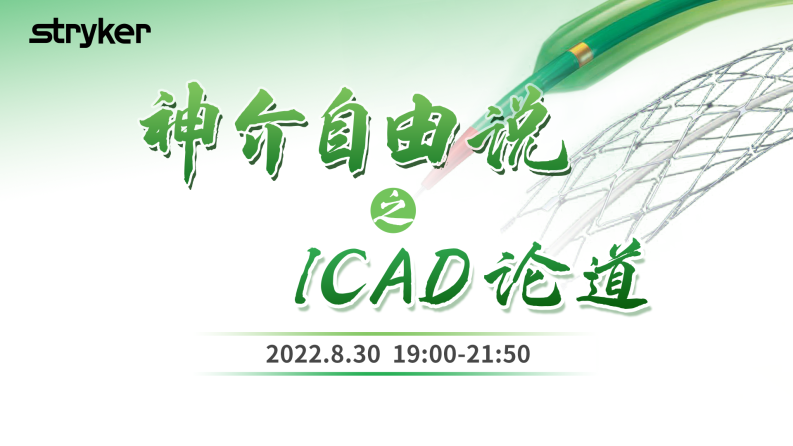 stryker

神介自由说

之

ICAD论道

2022.8.30 19:00-21:50